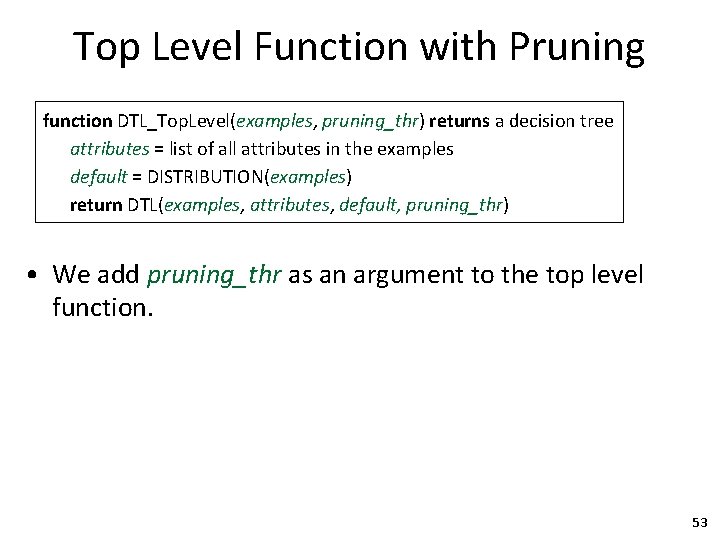 Top Level Function with Pruning

function DTL_TopLevel(examples, pruning_thr) returns a decision tree
attributes = list of all attributes in the examples
default = DISTRIBUTION(examples)
return DTL(examples, attributes, default, pruning_thr)

• We add pruning_thr as an argument to the top level function.

53